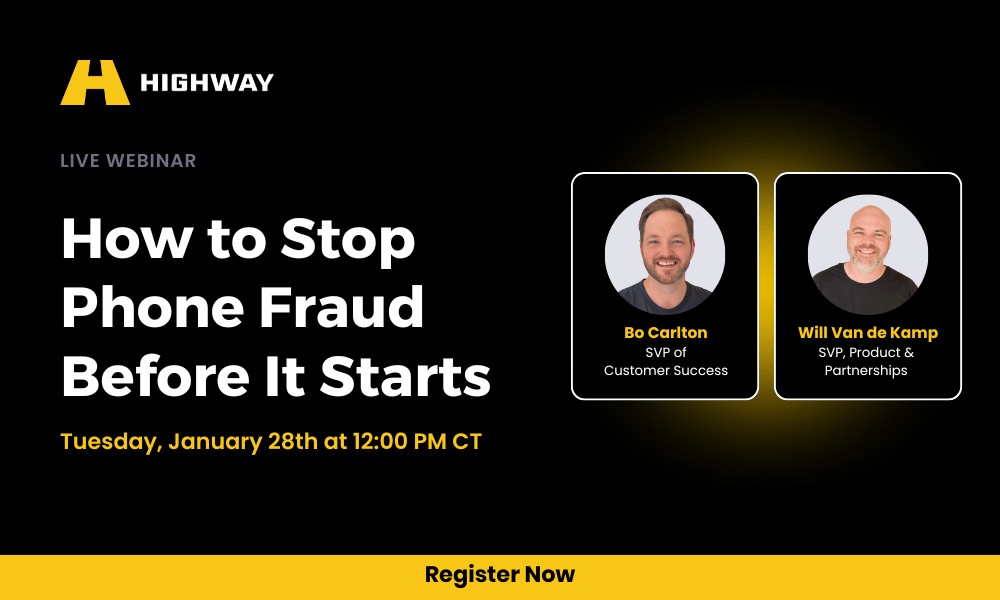 HIGHWAY

LIVE WEBINAR

How to Stop Phone Fraud Before It Starts

Tuesday, January 28th at 12:00 PM CT

Bo Carlton
SVP of Customer Success

Will Van de Kamp
SVP, Product & Partnerships

Register Now